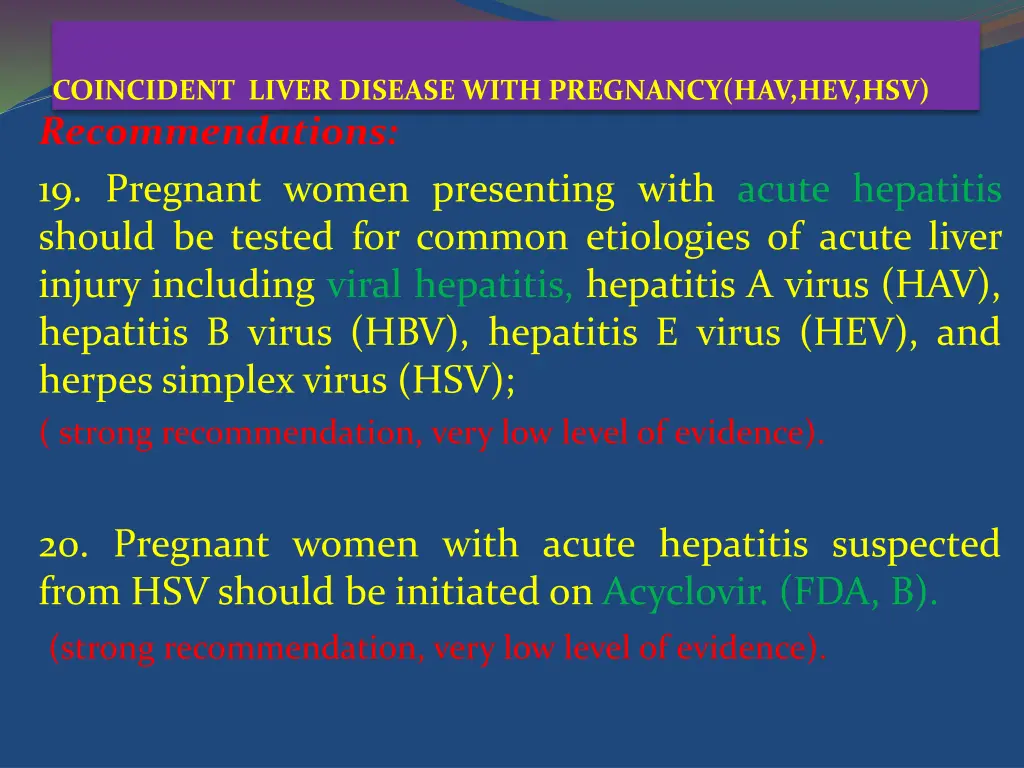 COINCIDENT LIVER DISEASE WITH PREGNANCY(HAV,HEV,HSV)

Recommendations:

19. Pregnant women presenting with acute hepatitis should be tested for common etiologies of acute liver injury including viral hepatitis, hepatitis A virus (HAV), hepatitis B virus (HBV), hepatitis E virus (HEV), and herpes simplex virus (HSV);

( strong recommendation, very low level of evidence).

20. Pregnant women with acute hepatitis suspected from HSV should be initiated on Acyclovir. (FDA, B).

(strong recommendation, very low level of evidence).